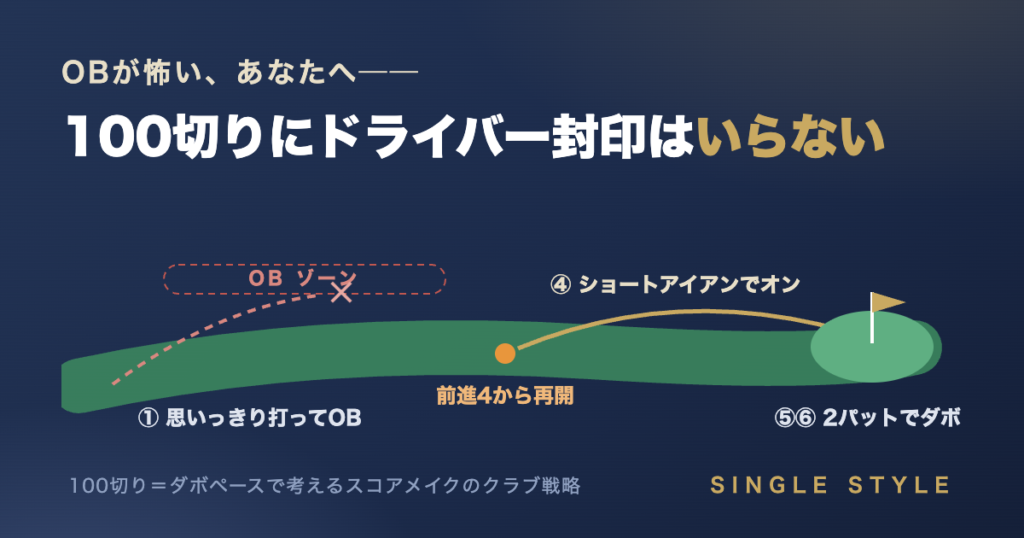 OBが怖い、あなたへ——

100切りにドライバー封印はいらない

OB ゾーン

④ ショートアイアンでオン

前進4から再開

① 思いっきり打ってOB

⑤⑥ 2パットでダボ

100切り＝ダボペースで考えるスコアメイクのクラブ戦略

SINGLE STYLE